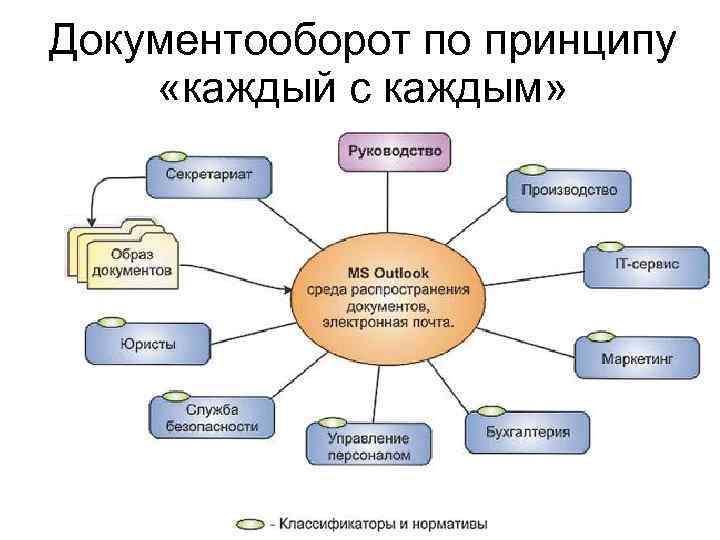 Документооборот по принципу «каждый с каждым»

Руководство

Секретариат

Производство

Образ документов

MS Outlook
среда распространения документов, электронная почта.

IT-сервис

Юристы

Маркетинг

Служба безопасности

Управление персоналом

Бухгалтерия

- Классификаторы и нормативы